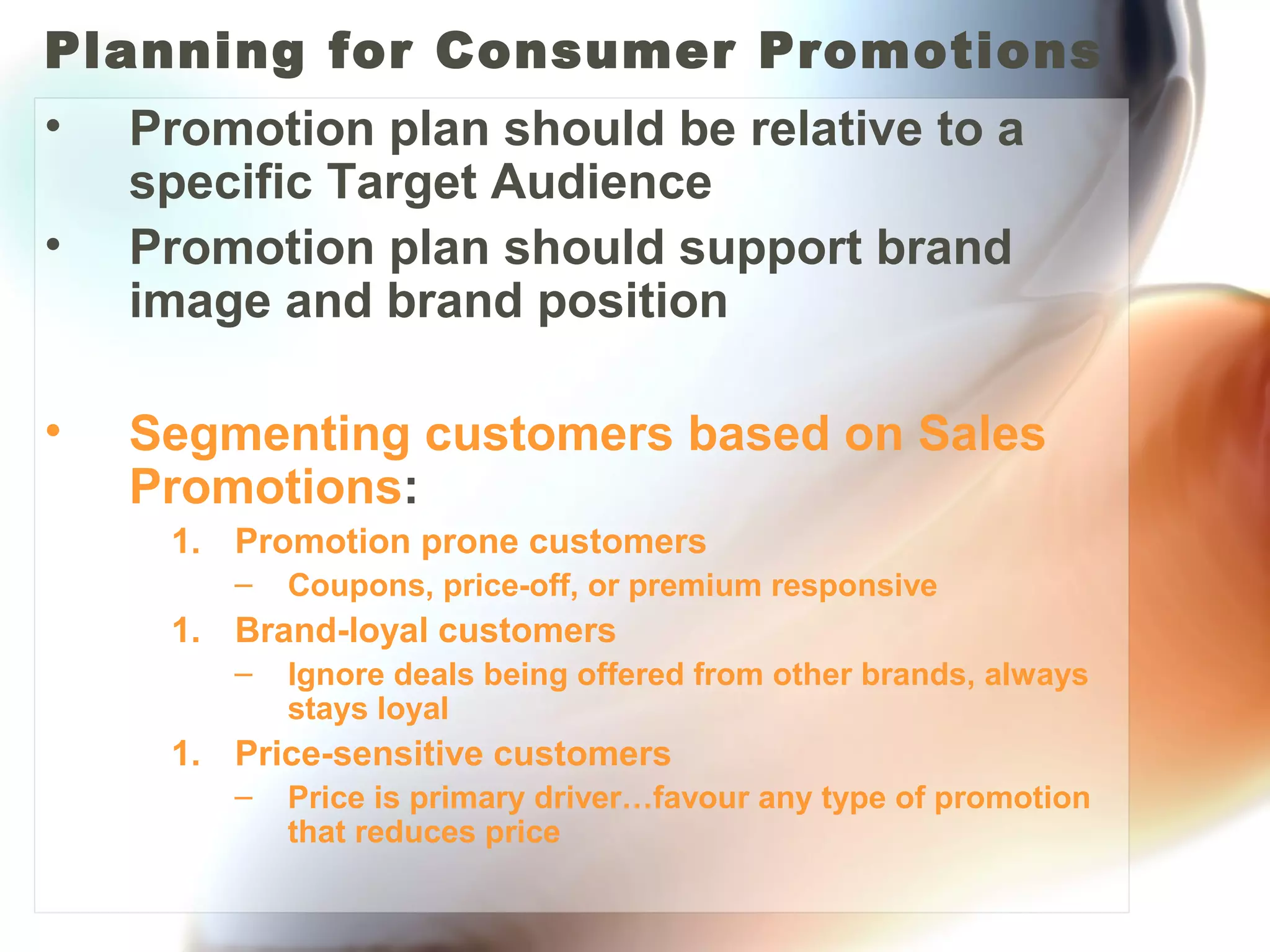 Planning for Consumer Promotions

• Promotion plan should be relative to a specific Target Audience

• Promotion plan should support brand image and brand position

• Segmenting customers based on Sales Promotions:

1. Promotion prone customers
– Coupons, price-off, or premium responsive

1. Brand-loyal customers
– Ignore deals being offered from other brands, always stays loyal

1. Price-sensitive customers
– Price is primary driver…favour any type of promotion that reduces price